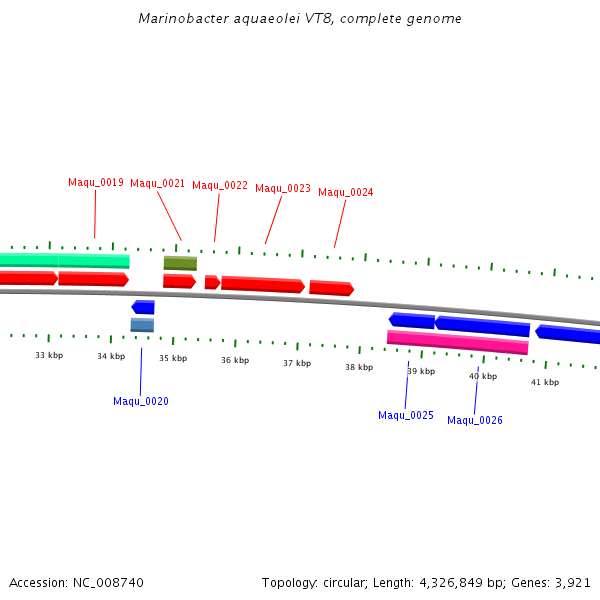 Marinobacter aquaeolei VT8, complete genome

Maqu_0019 Maqu_0021 Maqu_0022 Maqu_0023 Maqu_0024

33 kbp 34 kbp 35 kbp 36 kbp 37 kbp 38 kbp 39 kbp 40 kbp 41 kbp

Maqu_0020

Maqu_0025 Maqu_0026

Accession: NC_008740

Topology: circular; Length: 4,326,849 bp; Genes: 3,921